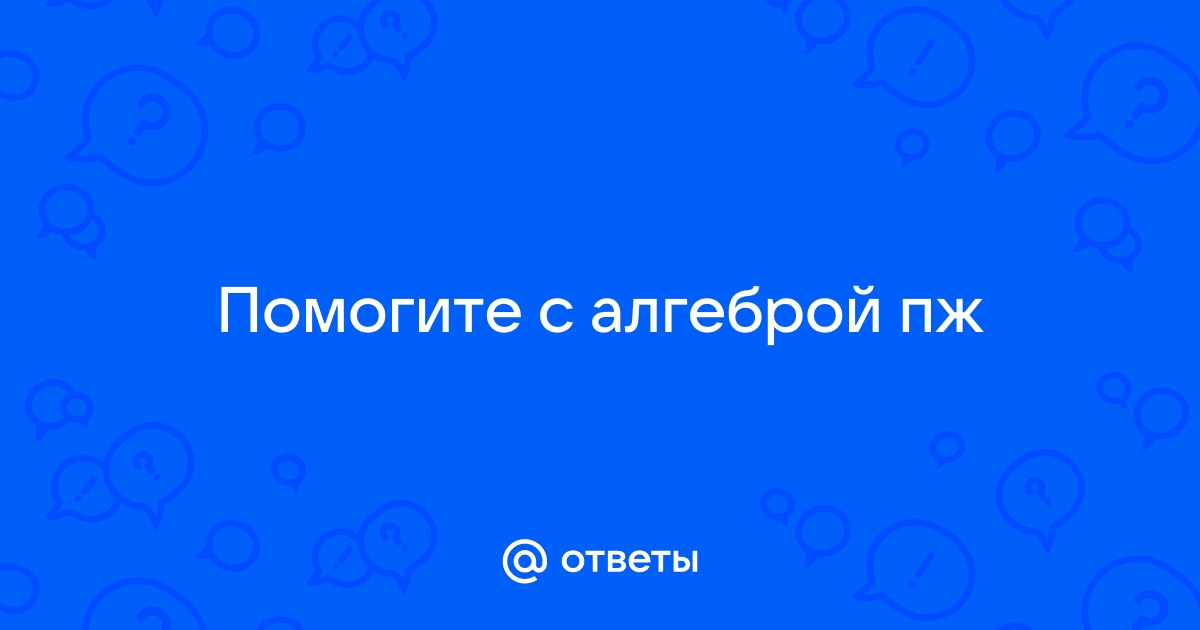 Помогите с алгеброй пж

@ ответы